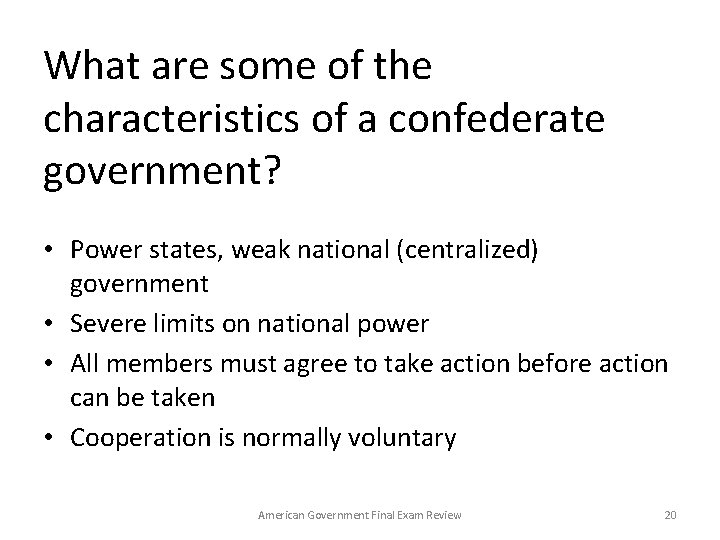 What are some of the characteristics of a confederate government?

• Power states, weak national (centralized) government
• Severe limits on national power
• All members must agree to take action before action can be taken
• Cooperation is normally voluntary

American Government Final Exam Review

20